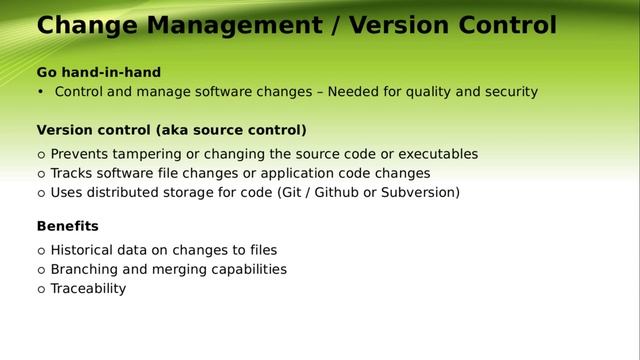 Change Management / Version Control

Go hand-in-hand

• Control and manage software changes – Needed for quality and security

Version control (aka source control)

o Prevents tampering or changing the source code or executables
o Tracks software file changes or application code changes
o Uses distributed storage for code (Git / Github or Subversion)

Benefits

o Historical data on changes to files
o Branching and merging capabilities
o Traceability